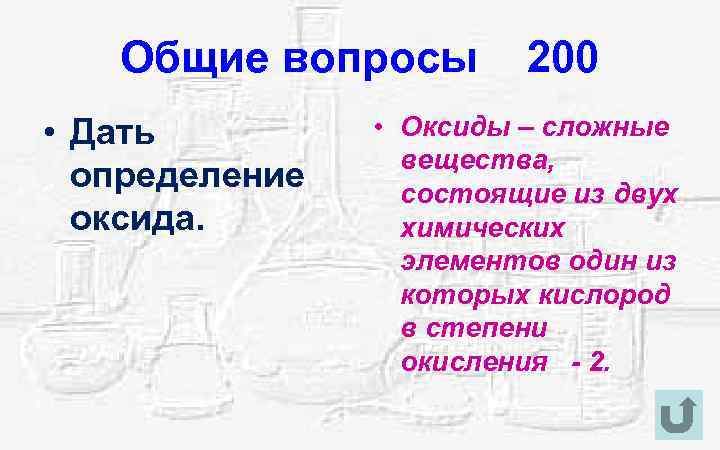 Общие вопросы 200

• Дать определение оксида.

• Оксиды – сложные вещества, состоящие из двух химических элементов один из которых кислород в степени окисления - 2.